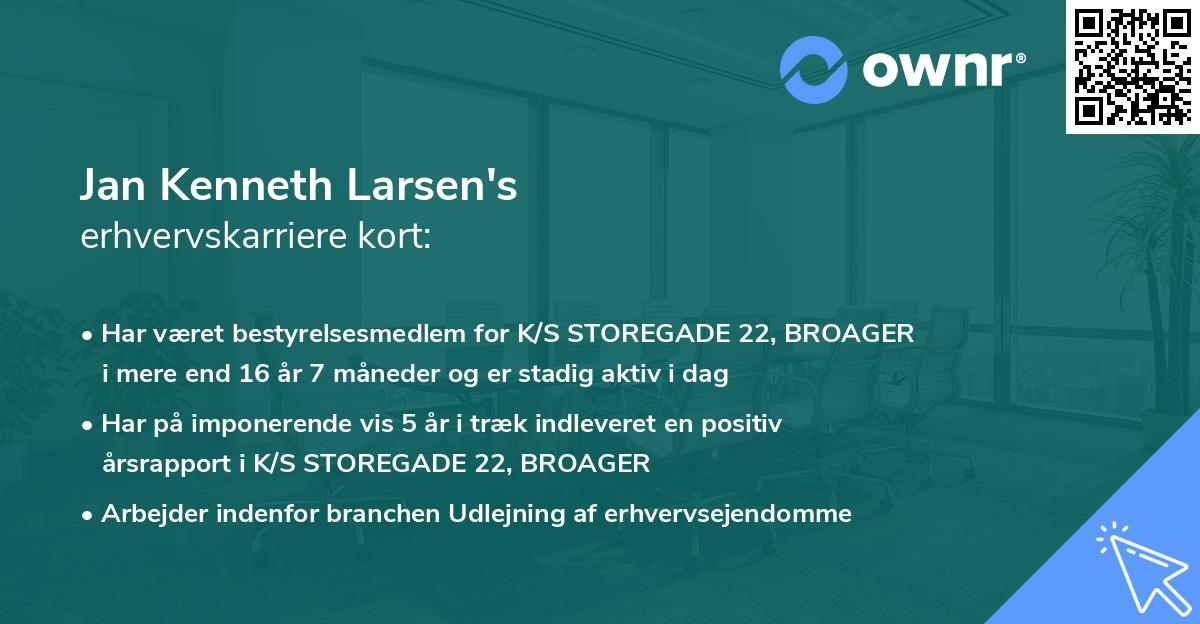 ownr®

Jan Kenneth Larsen's
erhvervskarriere kort:

• Har været bestyrelsesmedlem for K/S STOREGADE 22, BROAGER i mere end 16 år 7 måneder og er stadig aktiv i dag

• Har på imponerende vis 5 år i træk indleveret en positiv årsrapport i K/S STOREGADE 22, BROAGER

• Arbejder indenfor branchen Udlejning af erhvervsejendomme